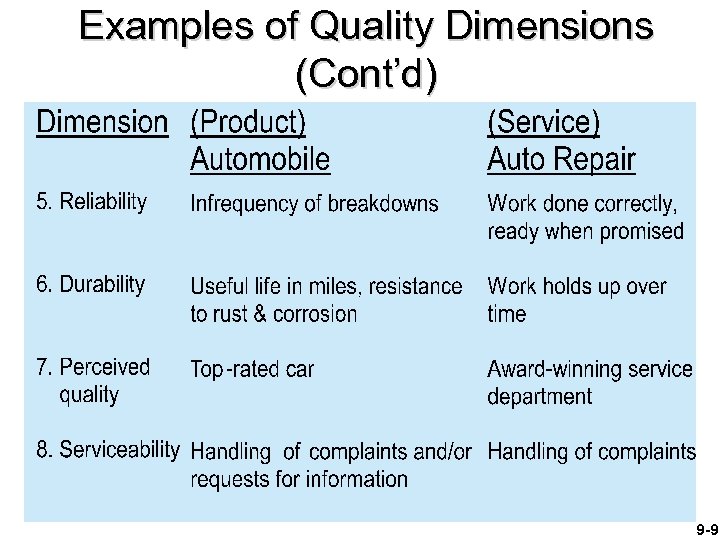 Examples of Quality Dimensions (Cont'd)

| Dimension | (Product) Automobile | (Service) Auto Repair |
|---|---|---|
| 5. Reliability | Infrequency of breakdowns | Work done correctly, ready when promised |
| 6. Durability | Useful life in miles, resistance to rust & corrosion | Work holds up over time |
| 7. Perceived quality | Top-rated car | Award-winning service department |
| 8. Serviceability | Handling of complaints and/or requests for information | Handling of complaints |

9-9